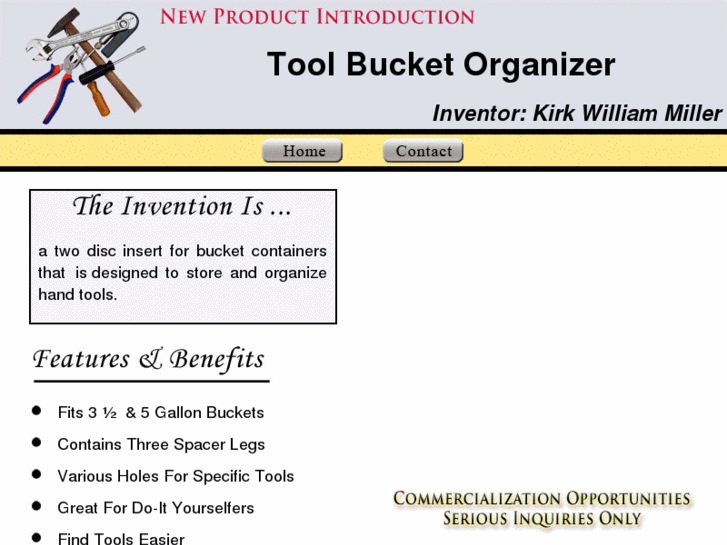 NEW PRODUCT INTRODUCTION

Tool Bucket Organizer

Inventor: Kirk William Miller

Home Contact

The Invention Is ...

a two disc insert for bucket containers that is designed to store and organize hand tools.

Features & Benefits

- Fits 3 ½ & 5 Gallon Buckets
- Contains Three Spacer Legs
- Various Holes For Specific Tools
- Great For Do-It Yourselfers
- Find Tools Easier

COMMERCIALIZATION OPPORTUNITIES
SERIOUS INQUIRIES ONLY